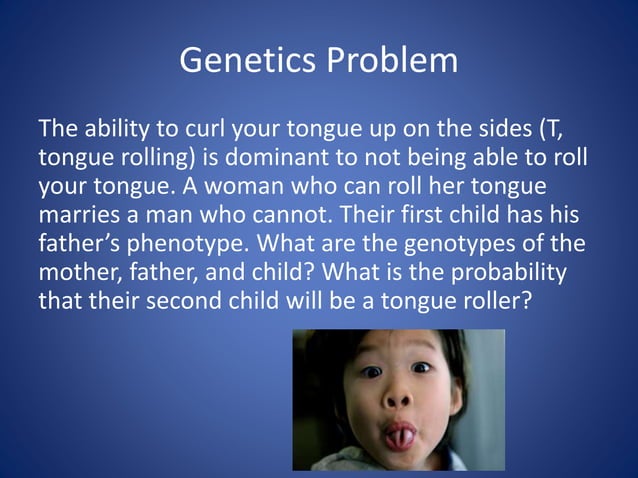 Genetics Problem

The ability to curl your tongue up on the sides (T, tongue rolling) is dominant to not being able to roll your tongue. A woman who can roll her tongue marries a man who cannot. Their first child has his father's phenotype. What are the genotypes of the mother, father, and child? What is the probability that their second child will be a tongue roller?